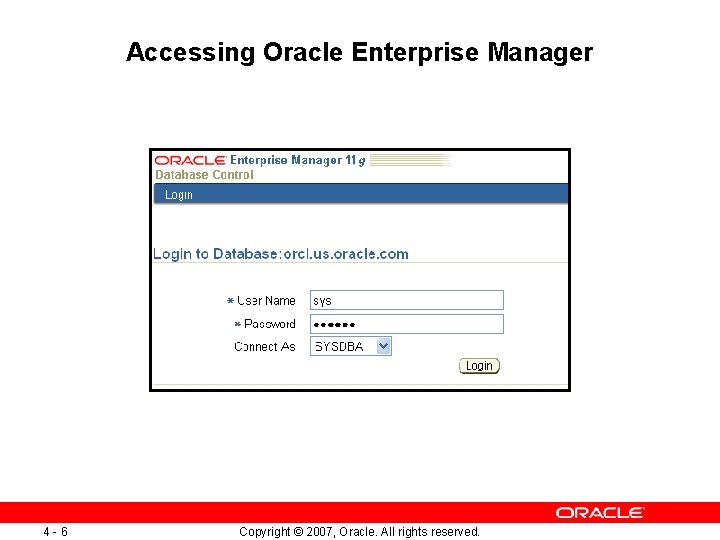 Accessing Oracle Enterprise Manager

ORACLE Enterprise Manager 11g
Database Control

Login

Login to Database:orcl.us.oracle.com

* User Name sys
* Password ••••••
Connect As SYSDBA

Login

ORACLE

4 - 6

Copyright © 2007, Oracle. All rights reserved.